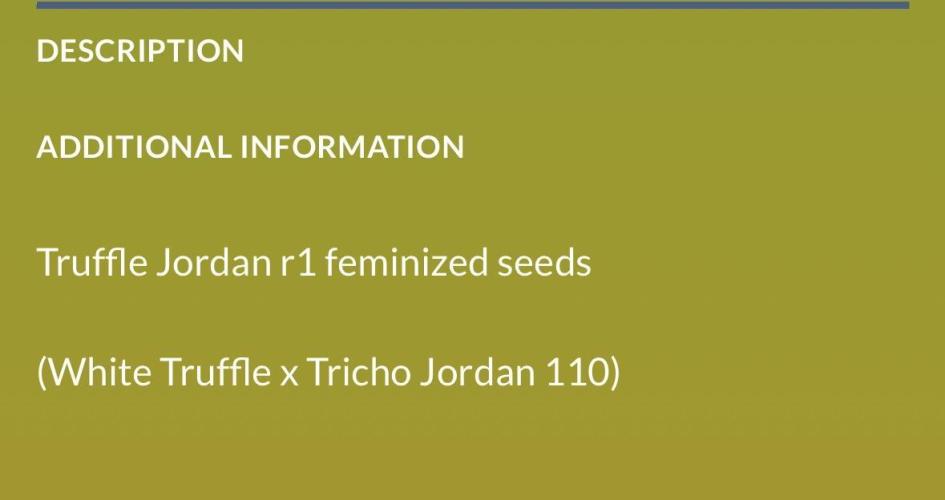 DESCRIPTION

ADDITIONAL INFORMATION

Truffle Jordan r1 feminized seeds

(White Truffle x Tricho Jordan 110)